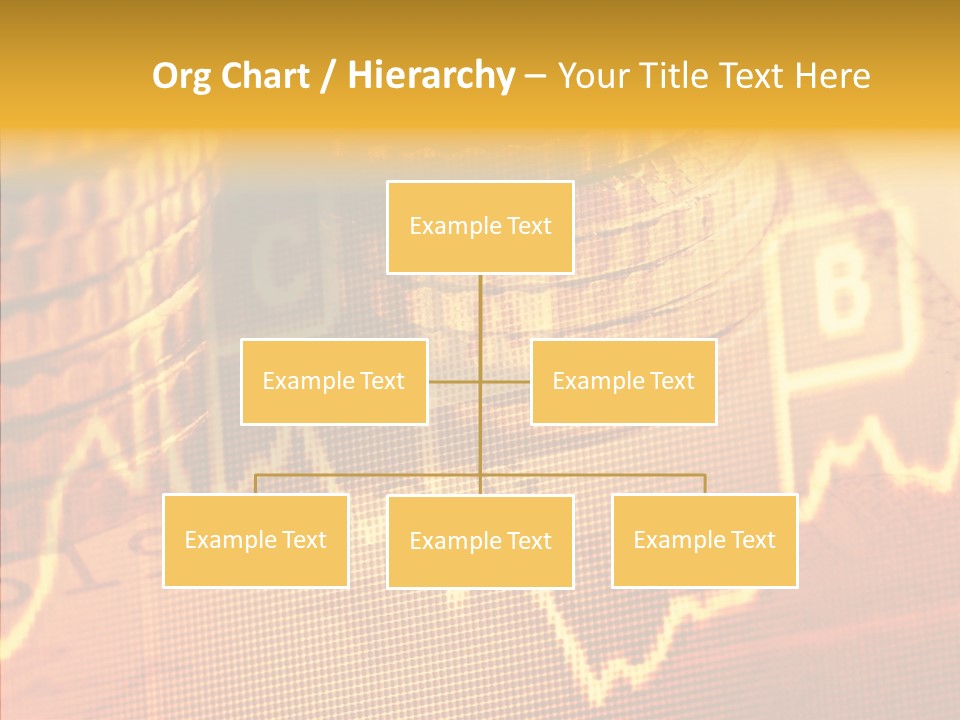 Org Chart / Hierarchy – Your Title Text Here

Example Text

Example Text

Example Text

Example Text

Example Text

Example Text